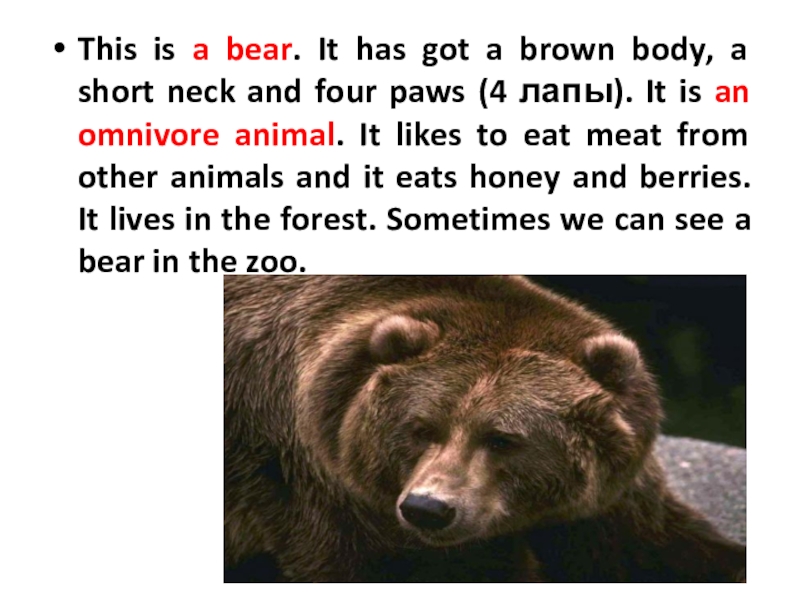 • This is a bear. It has got a brown body, a short neck and four paws (4 лапы). It is an omnivore animal. It likes to eat meat from other animals and it eats honey and berries. It lives in the forest. Sometimes we can see a bear in the zoo.